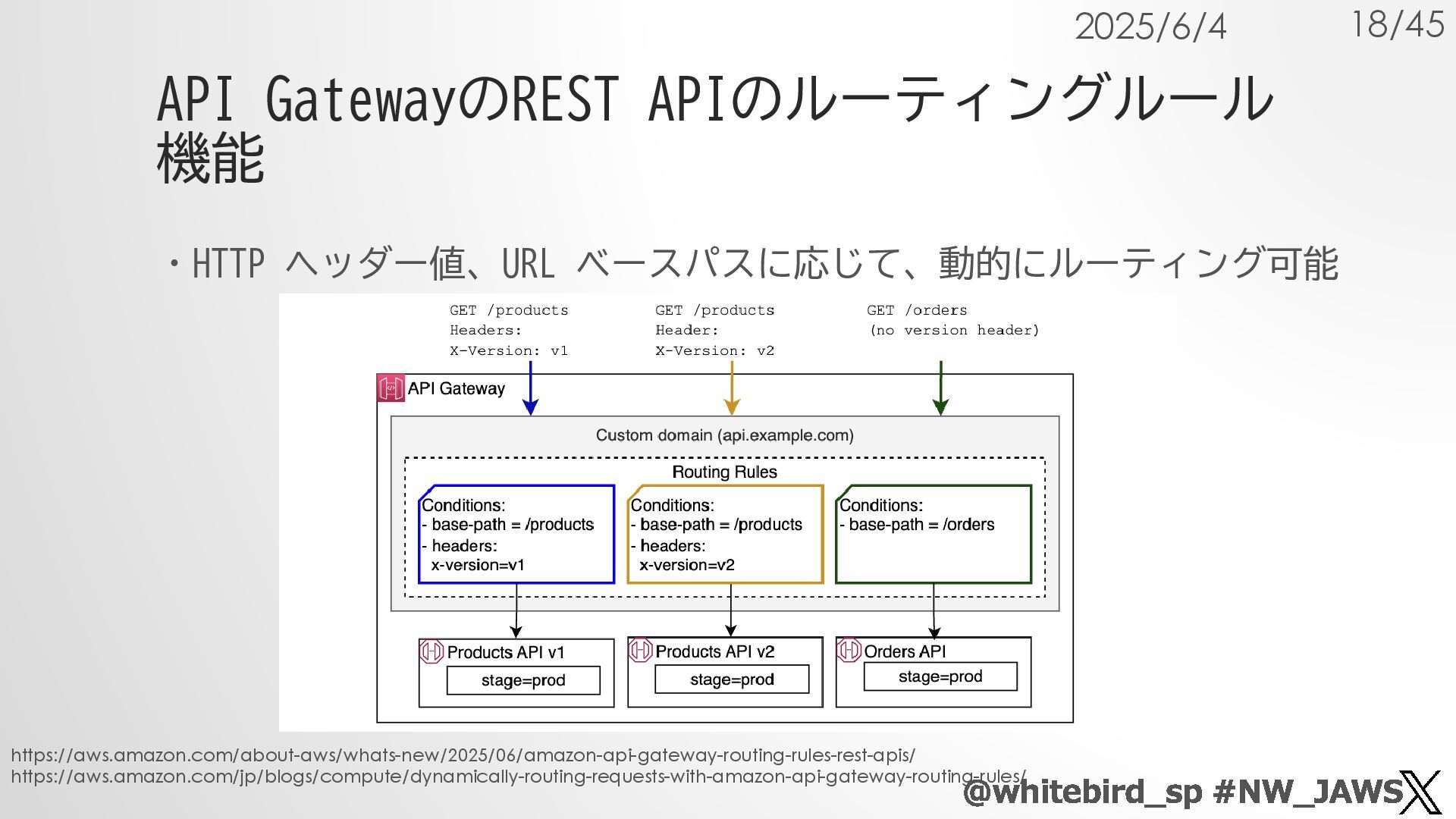 2025/6/4 18/45

API GatewayのREST APIのルーティングルール機能

・HTTP ヘッダー値、URL ベースパスに応じて、動的にルーティング可能

GET /products
Headers:
X-Version: v1

GET /products
Header:
X-Version: v2

GET /orders
(no version header)

API Gateway

Custom domain (api.example.com)

Routing Rules

Conditions:
- base-path = /products
- headers:
x-version=v1

Conditions:
- base-path = /products
- headers:
x-version=v2

Conditions:
- base-path = /orders

Products API v1
stage=prod

Products API v2
stage=prod

Orders API
stage=prod

https://aws.amazon.com/about-aws/whats-new/2025/06/amazon-api-gateway-routing-rules-rest-apis/
https://aws.amazon.com/jp/blogs/compute/dynamically-routing-requests-with-amazon-api-gateway-routing-rules/

@whitebird_sp #NW_JAWS